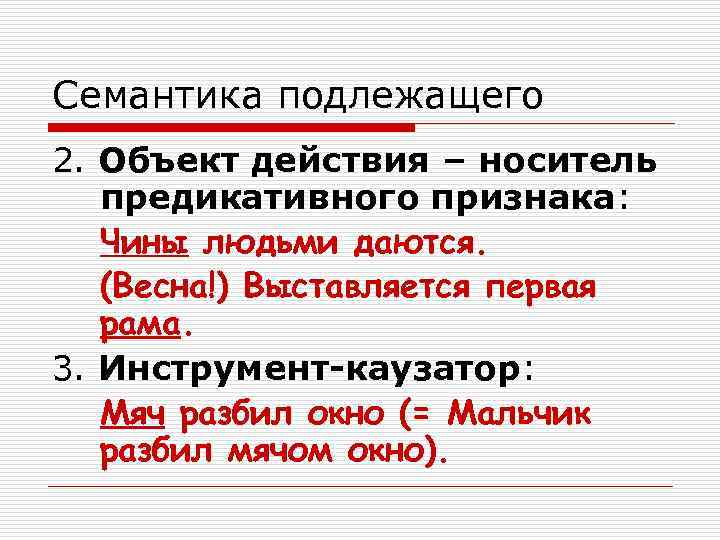 Семантика подлежащего

2. Объект действия – носитель предикативного признака:

Чины людьми даются.

(Весна!) Выставляется первая рама.

3. Инструмент-каузатор:

Мяч разбил окно (= Мальчик разбил мячом окно).